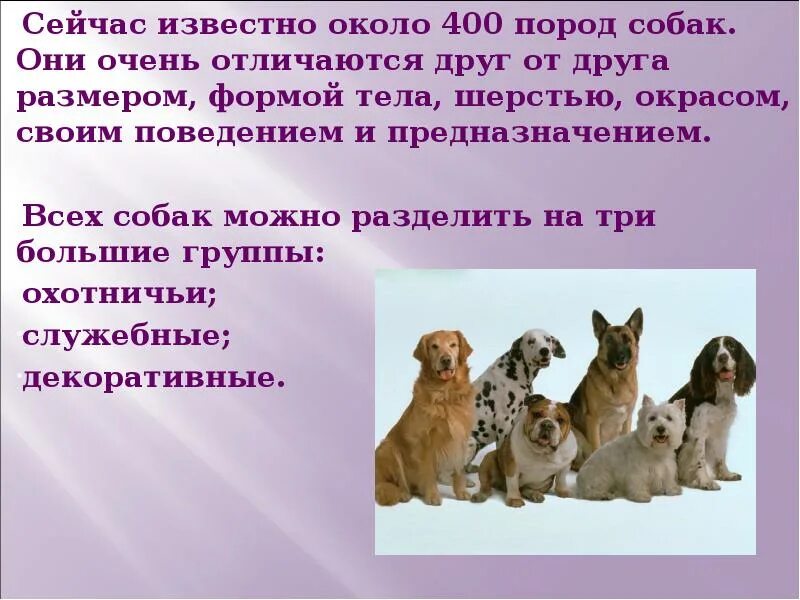 Сейчас известно около 400 пород собак. Они очень отличаются друг от друга размером, формой тела, шерстью, окрасом, своим поведением и предназначением.

Всех собак можно разделить на три большие группы:
охотничьи;
служебные;
декоративные.